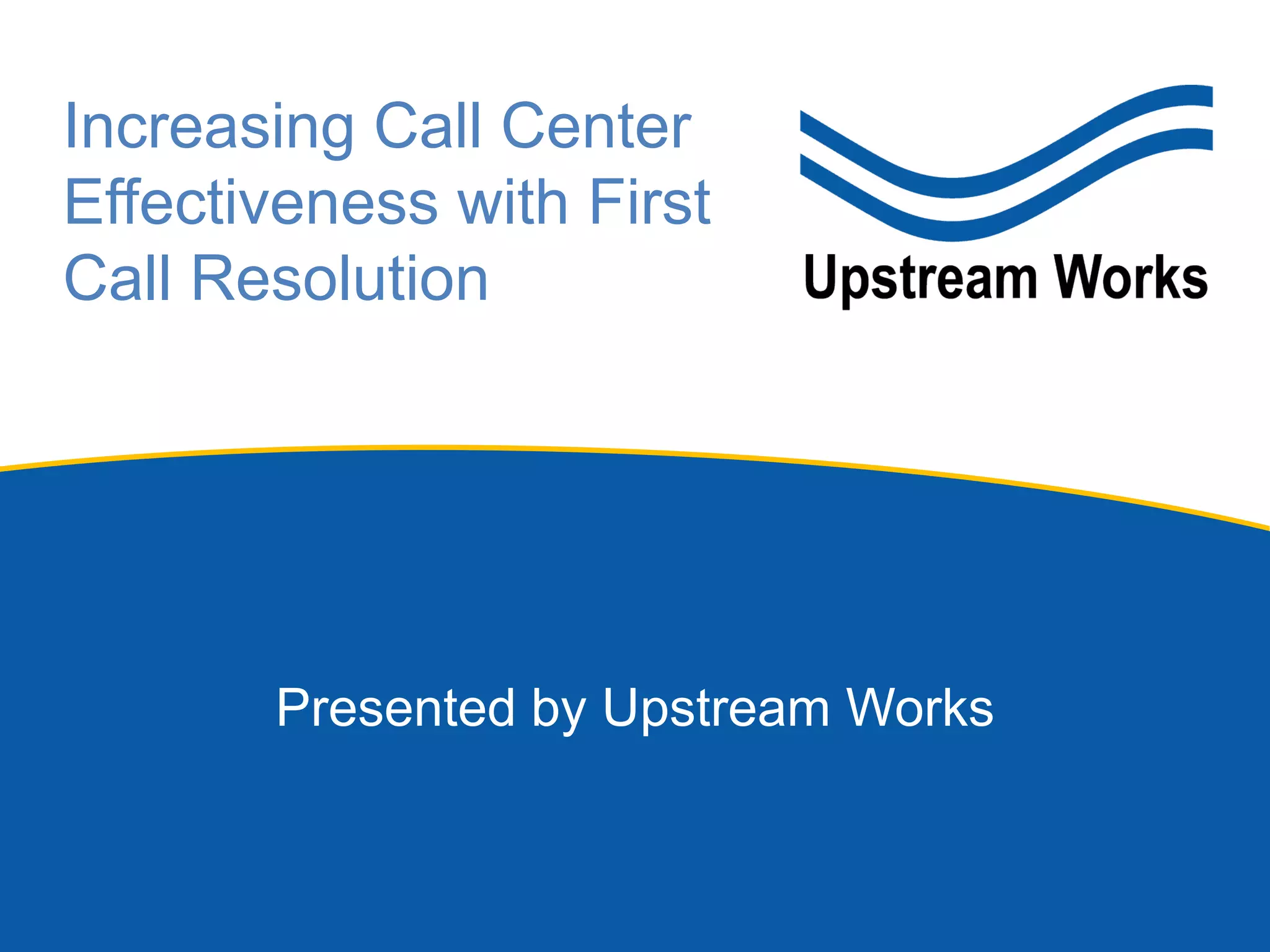 Increasing Call Center Effectiveness with First Call Resolution

Upstream Works

Presented by Upstream Works